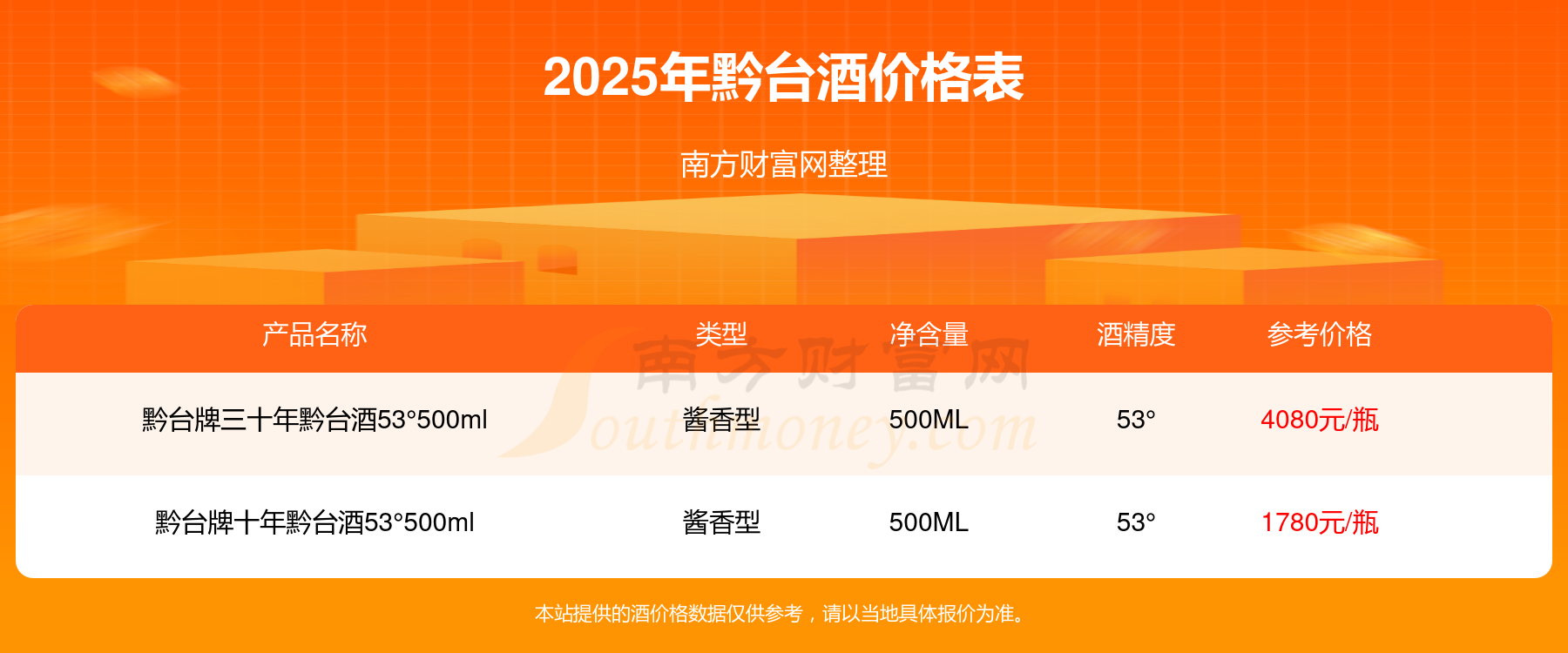 2025年黔台酒价格表

南方财富网整理

| 产品名称 | 类型 | 净含量 | 酒精度 | 参考价格 |
|---|---|---|---|---|
| 黔台牌三十年黔台酒53°500ml | 酱香型 | 500ML | 53° | 4080元/瓶 |
| 黔台牌十年黔台酒53°500ml | 酱香型 | 500ML | 53° | 1780元/瓶 |

南方财富网
Southmoney.com

本站提供的酒价格数据仅供参考，请以当地具体报价为准。